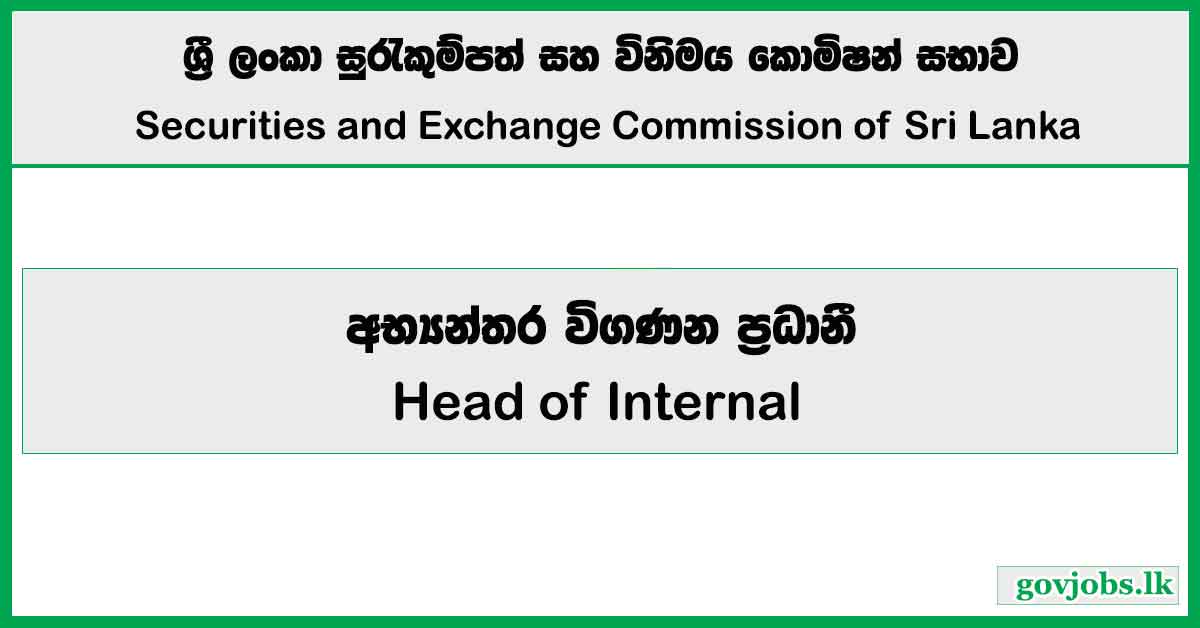 ශ්‍රී ලංකා සුරැකුම්පත් සහ විනිමය කොමිෂන් සභාව
Securities and Exchange Commission of Sri Lanka

අභ්‍යන්තර විගණන ප්‍රධානී
Head of Internal

govjobs.lk